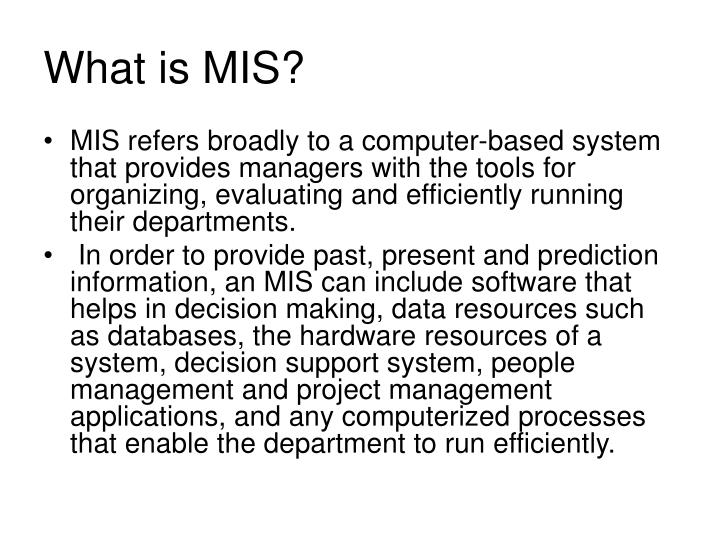 What is MIS?

• MIS refers broadly to a computer-based system that provides managers with the tools for organizing, evaluating and efficiently running their departments.

• In order to provide past, present and prediction information, an MIS can include software that helps in decision making, data resources such as databases, the hardware resources of a system, decision support system, people management and project management applications, and any computerized processes that enable the department to run efficiently.